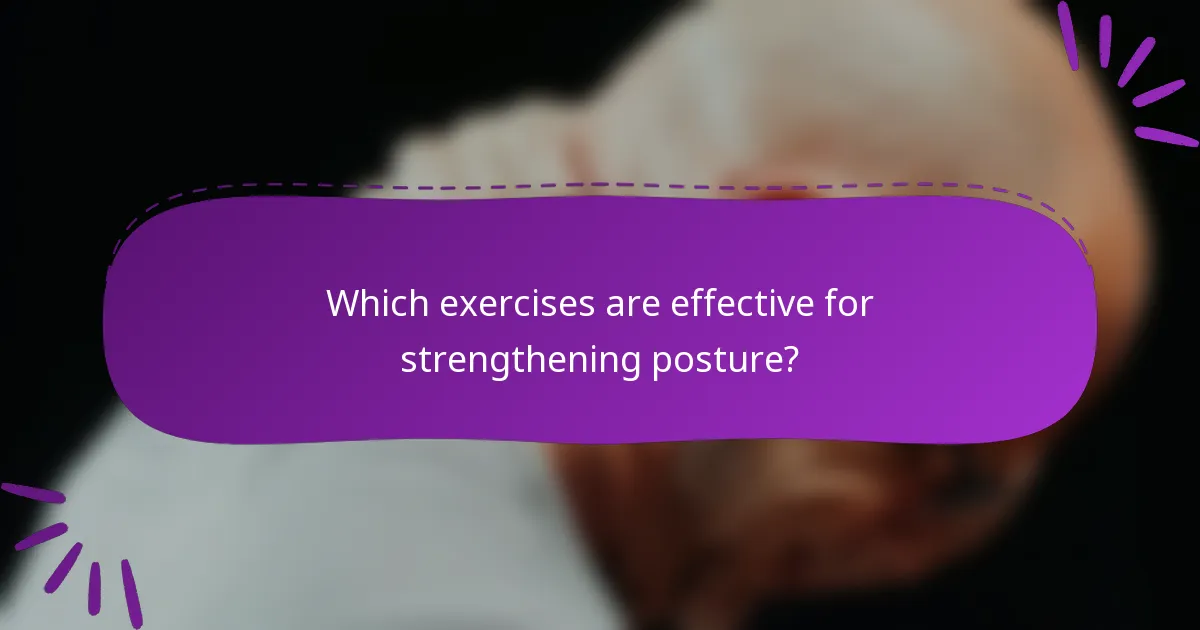 Which exercises are effective for strengthening posture?